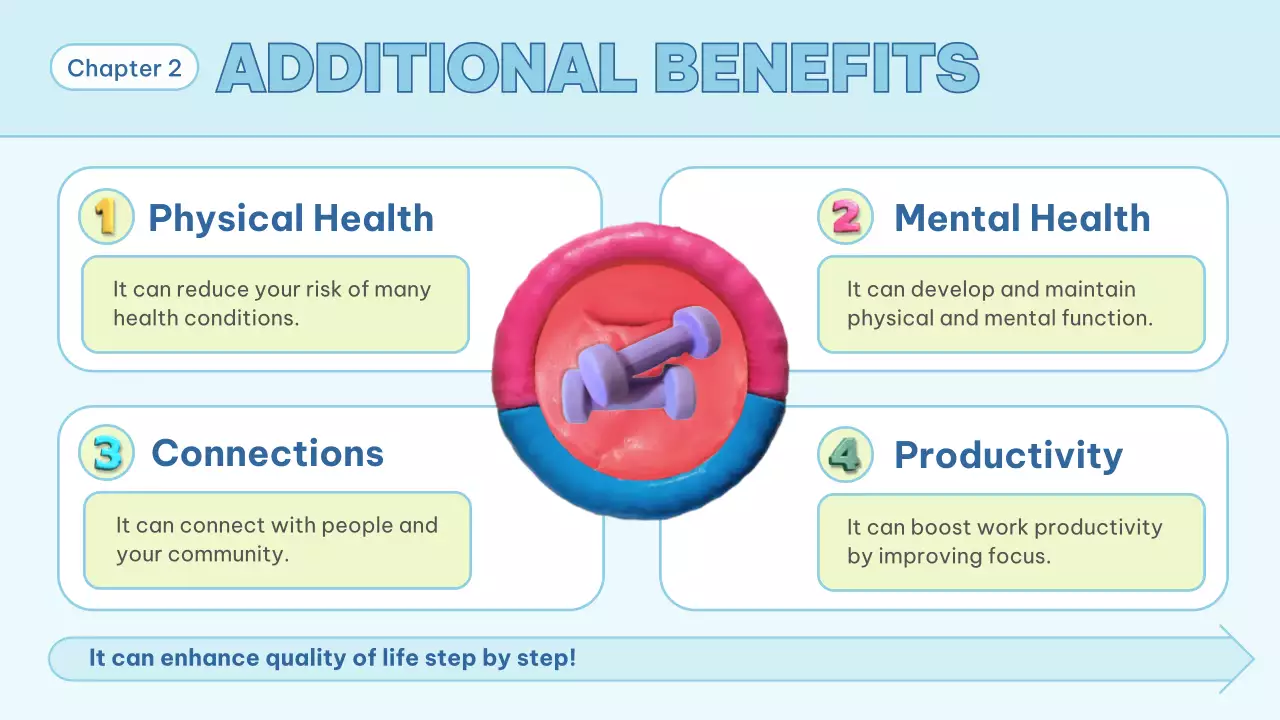 Chapter 2 ADDITIONAL BENEFITS

1 Physical Health

It can reduce your risk of many health conditions.

2 Mental Health

It can develop and maintain physical and mental function.

3 Connections

It can connect with people and your community.

4 Productivity

It can boost work productivity by improving focus.

It can enhance quality of life step by step!